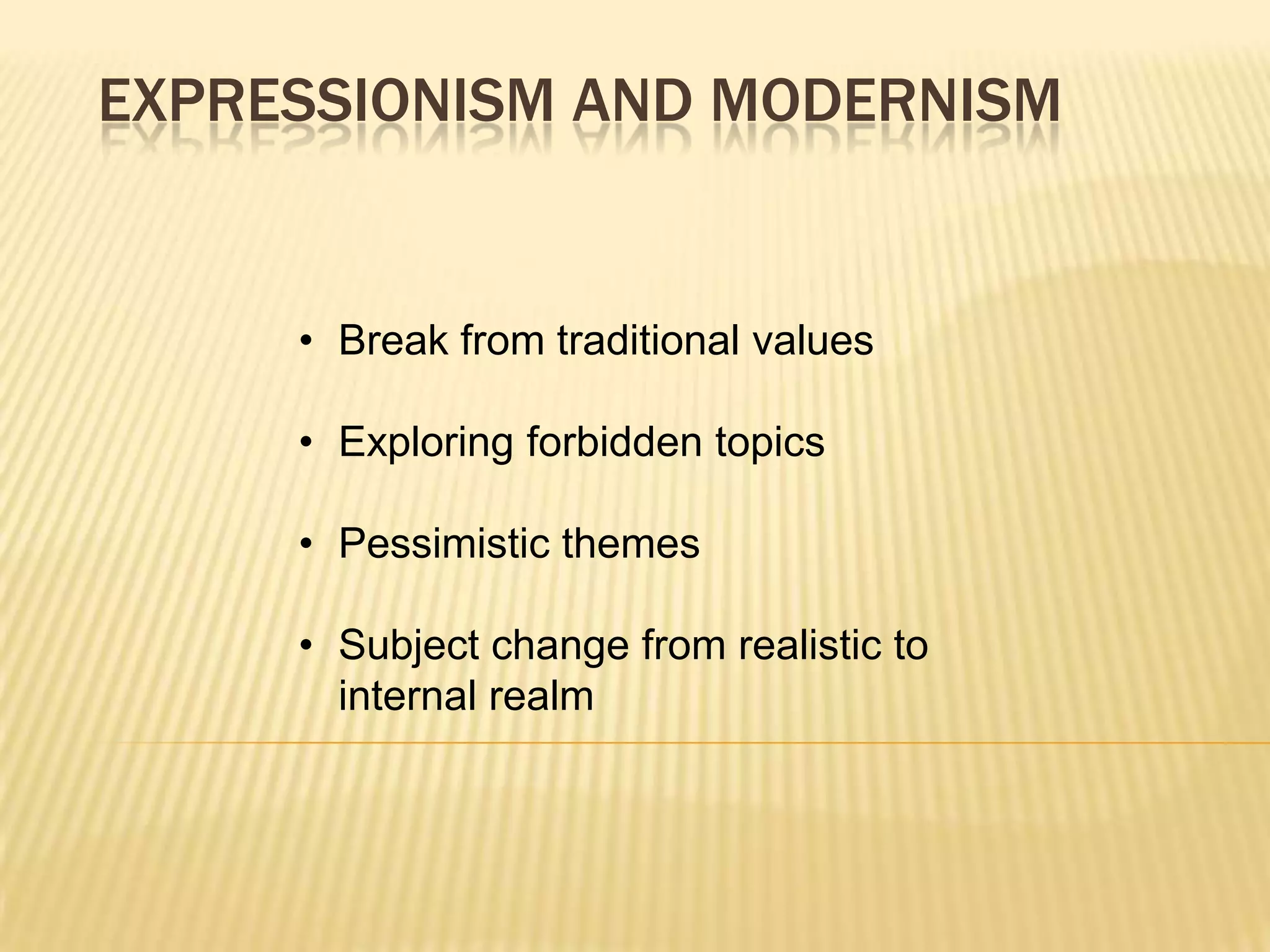 EXPRESSIONISM AND MODERNISM

• Break from traditional values

• Exploring forbidden topics

• Pessimistic themes

• Subject change from realistic to internal realm